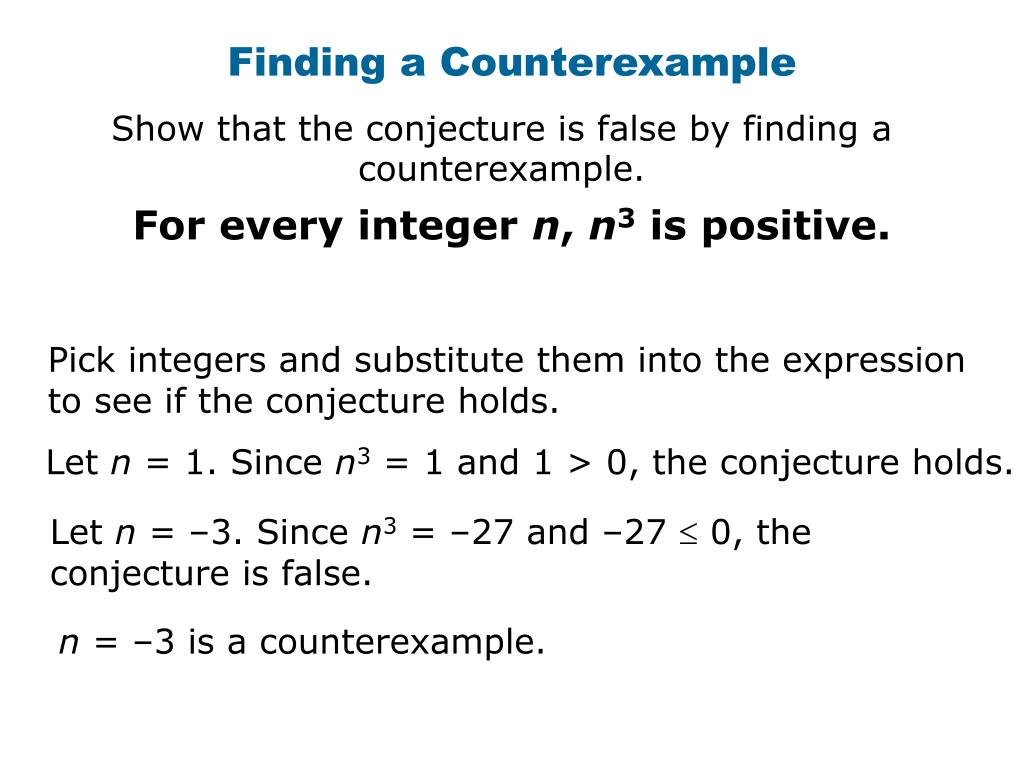 Finding a Counterexample

Show that the conjecture is false by finding a counterexample.

For every integer $n$, $n^3$ is positive.

Pick integers and substitute them into the expression to see if the conjecture holds.

Let $n = 1$. Since $n^3 = 1$ and $1 > 0$, the conjecture holds.

Let $n = -3$. Since $n^3 = -27$ and $-27 \leq 0$, the conjecture is false.

$n = -3$ is a counterexample.